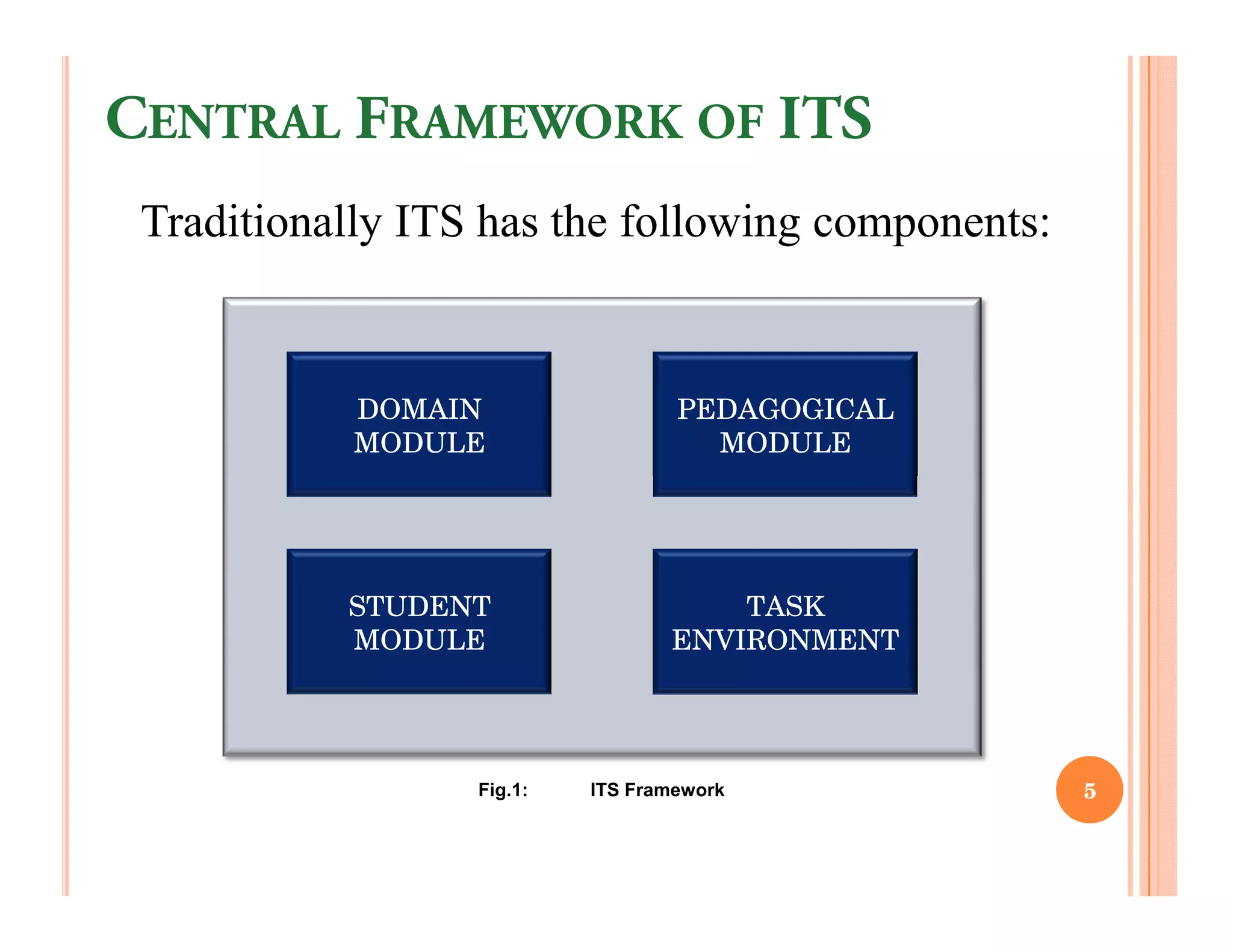 CENTRAL FRAMEWORK OF ITS

Traditionally ITS has the following components:

DOMAIN MODULE

PEDAGOGICAL MODULE

STUDENT MODULE

TASK ENVIRONMENT

Fig.1: ITS Framework

5